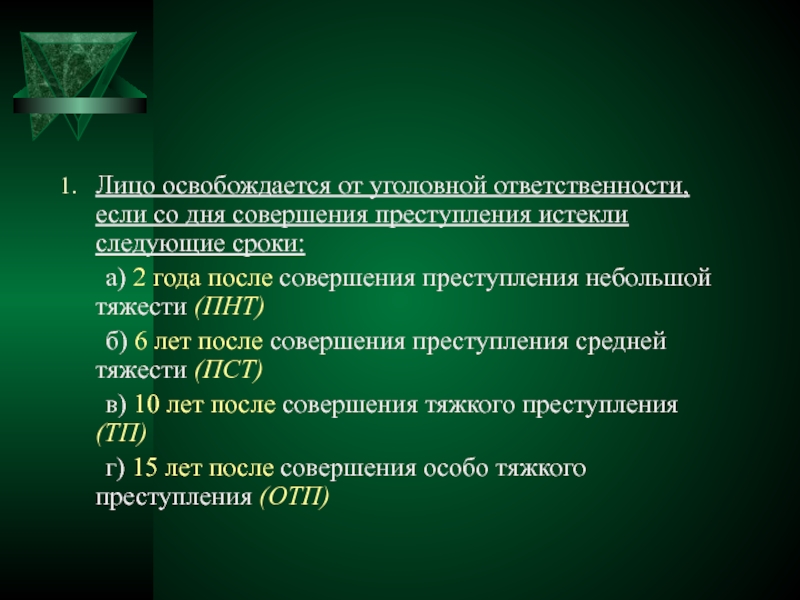 1. Лицо освобождается от уголовной ответственности, если со дня совершения преступления истекли следующие сроки:

а) 2 года после совершения преступления небольшой тяжести (ПНТ)

б) 6 лет после совершения преступления средней тяжести (ПСТ)

в) 10 лет после совершения тяжкого преступления (ТП)

г) 15 лет после совершения особо тяжкого преступления (ОТП)